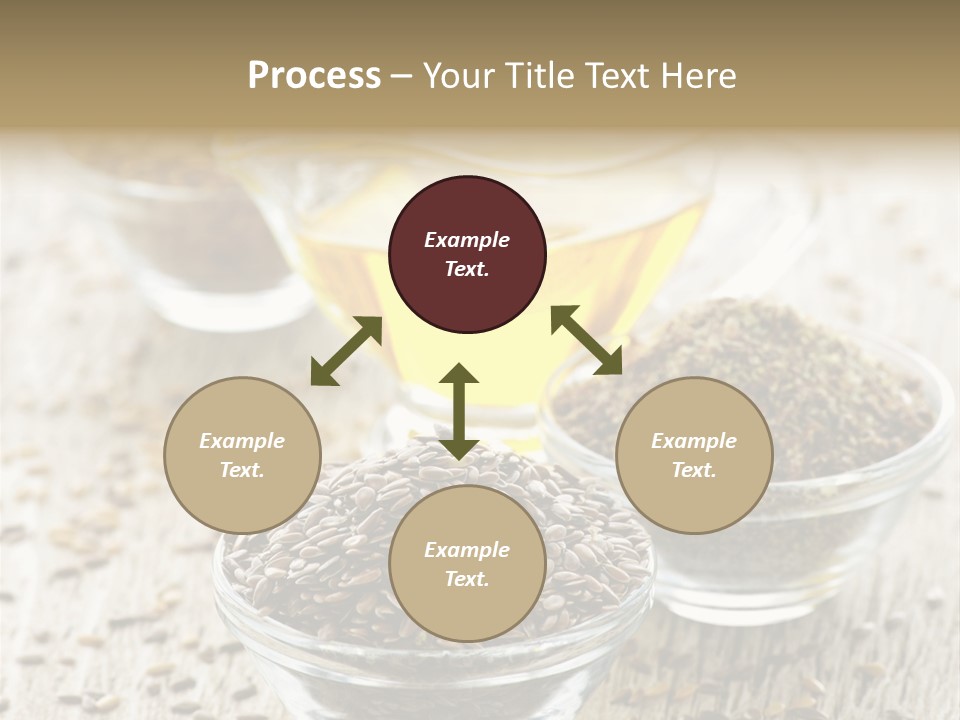 Process – Your Title Text Here

Example Text.

Example Text.

Example Text.

Example Text.